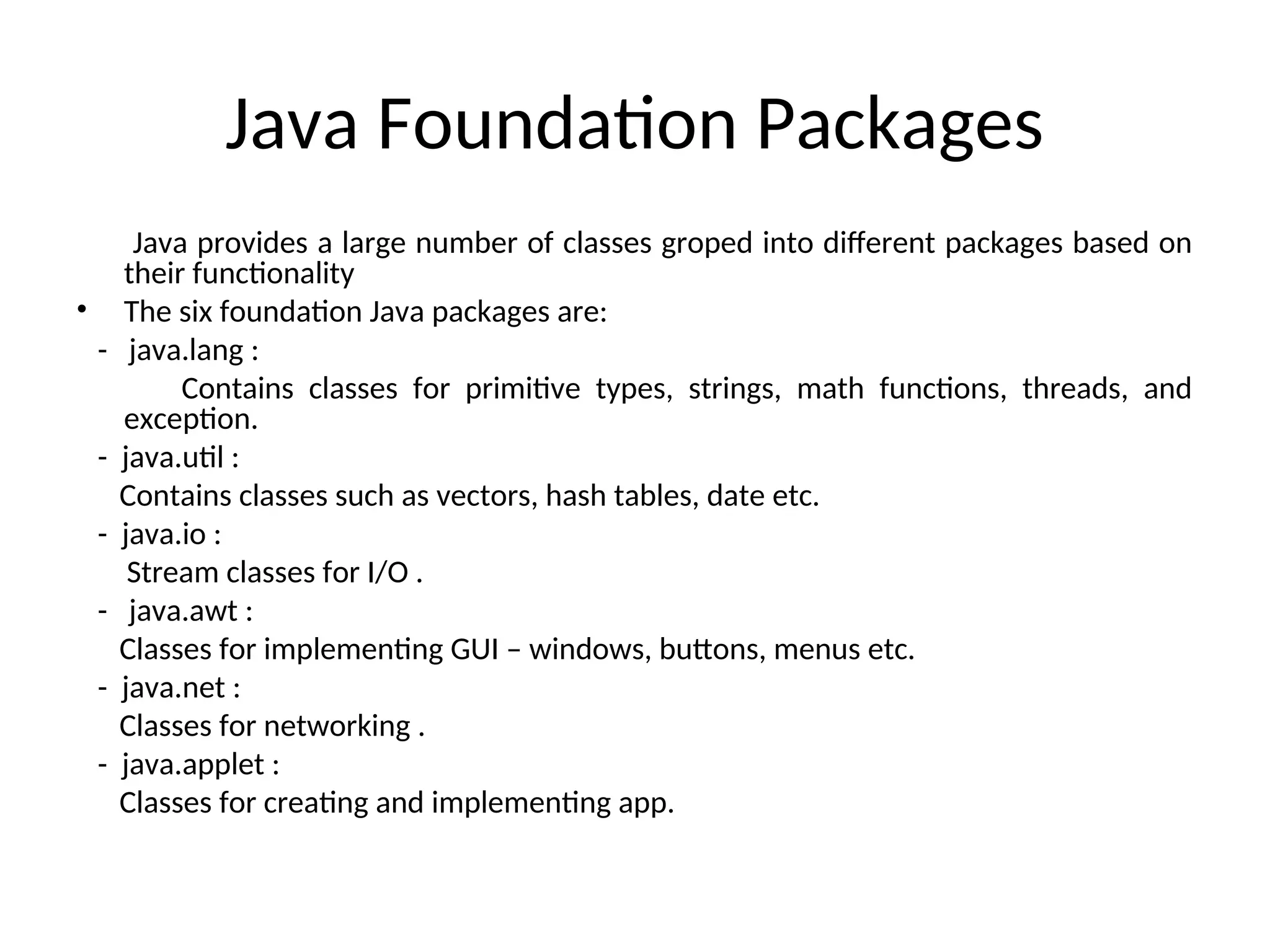 Java Foundation Packages

Java provides a large number of classes groped into different packages based on their functionality

• The six foundation Java packages are:

- java.lang :

Contains classes for primitive types, strings, math functions, threads, and exception.

- java.util :

Contains classes such as vectors, hash tables, date etc.

- java.io :

Stream classes for I/O .

- java.awt :

Classes for implementing GUI – windows, buttons, menus etc.

- java.net :

Classes for networking .

- java.applet :

Classes for creating and implementing app.